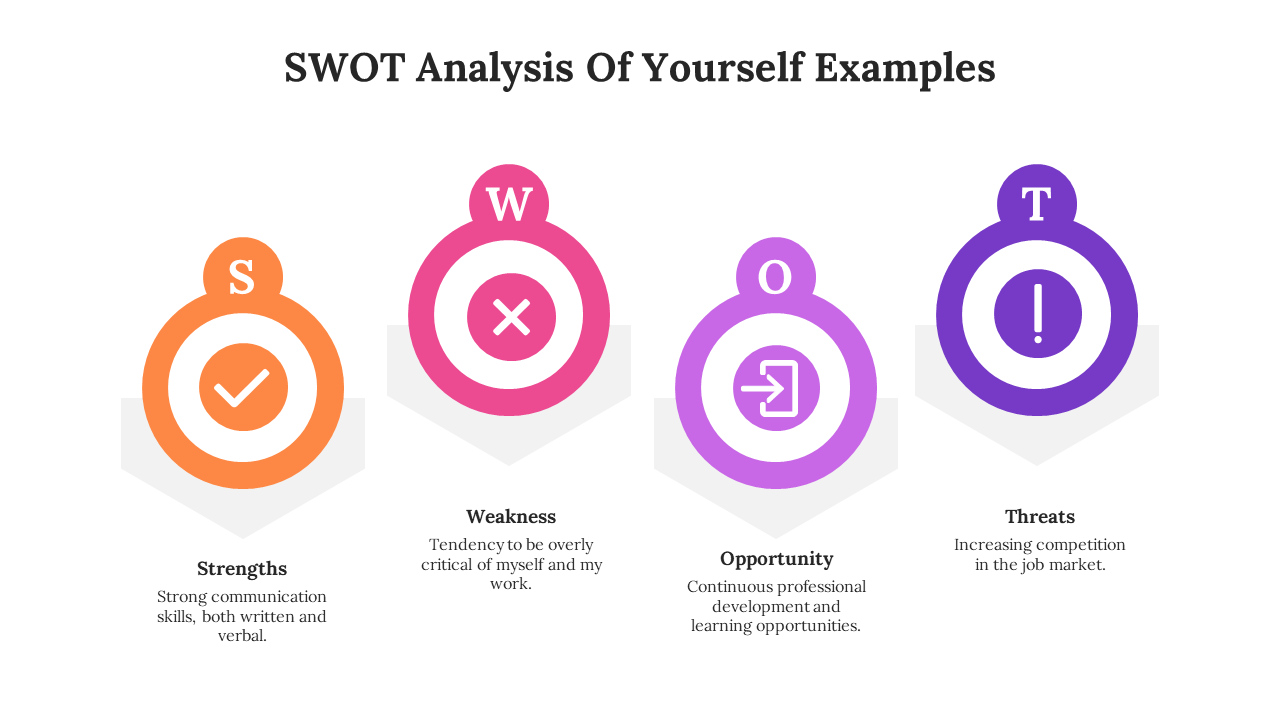 SWOT Analysis Of Yourself Examples

S

Strengths

Strong communication skills, both written and verbal.

W

Weakness

Tendency to be overly critical of myself and my work.

O

Opportunity

Continuous professional development and learning opportunities.

T

Threats

Increasing competition in the job market.